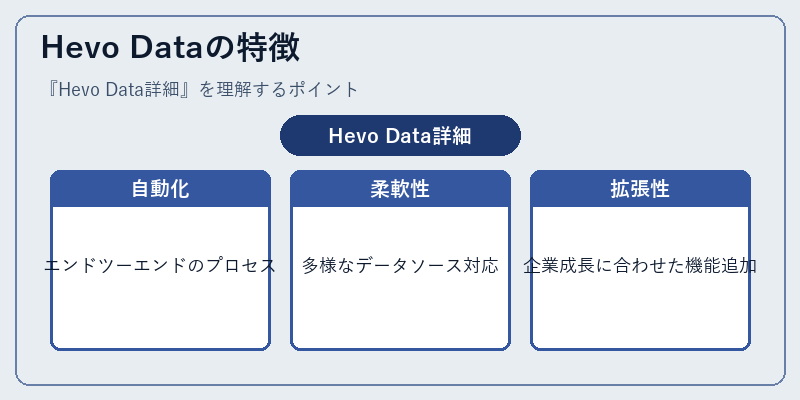 Hevo Dataの特徴

『Hevo Data詳細』を理解するポイント

Hevo Data詳細

自動化

エンドツーエンドのプロセス

柔軟性

多様なデータソース対応

拡張性

企業成長に合わせた機能追加